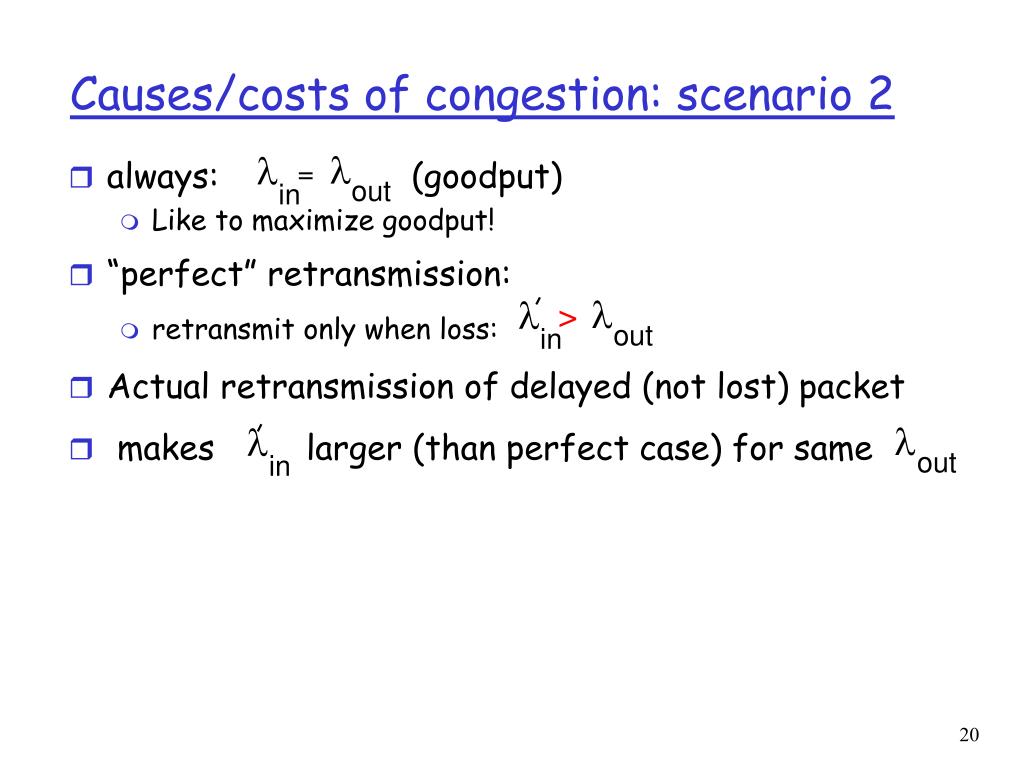 Causes/costs of congestion: scenario 2

always: $\lambda_{in} = \lambda_{out}$ (goodput)

Like to maximize goodput!

“perfect” retransmission:

retransmit only when loss: $\lambda'_{in} > \lambda_{out}$

Actual retransmission of delayed (not lost) packet

makes $\lambda'_{in}$ larger (than perfect case) for same $\lambda_{out}$

20